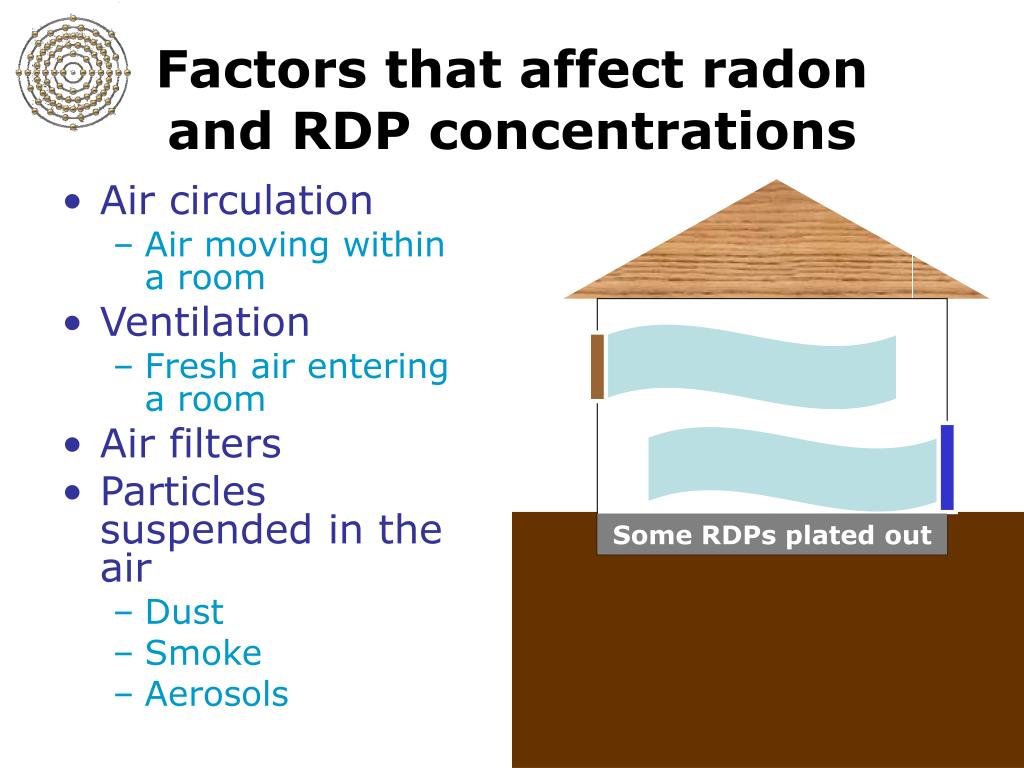 Factors that affect radon and RDP concentrations

• Air circulation
– Air moving within a room
• Ventilation
– Fresh air entering a room
• Air filters
• Particles suspended in the air
– Dust
– Smoke
– Aerosols

Some RDPs plated out